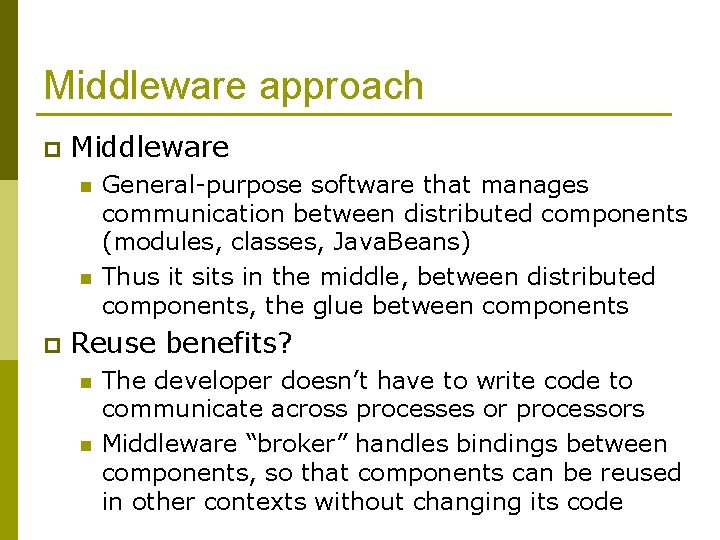 Middleware approach

Middleware

General-purpose software that manages communication between distributed components (modules, classes, JavaBeans)

Thus it sits in the middle, between distributed components, the glue between components

Reuse benefits?

The developer doesn’t have to write code to communicate across processes or processors

Middleware “broker” handles bindings between components, so that components can be reused in other contexts without changing its code